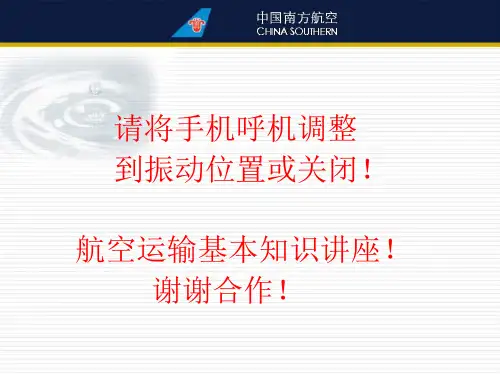 中国南方航空
CHINA SOUTHERN

请将手机呼机调整
到振动位置或关闭！

航空运输基本知识讲座！
谢谢合作！